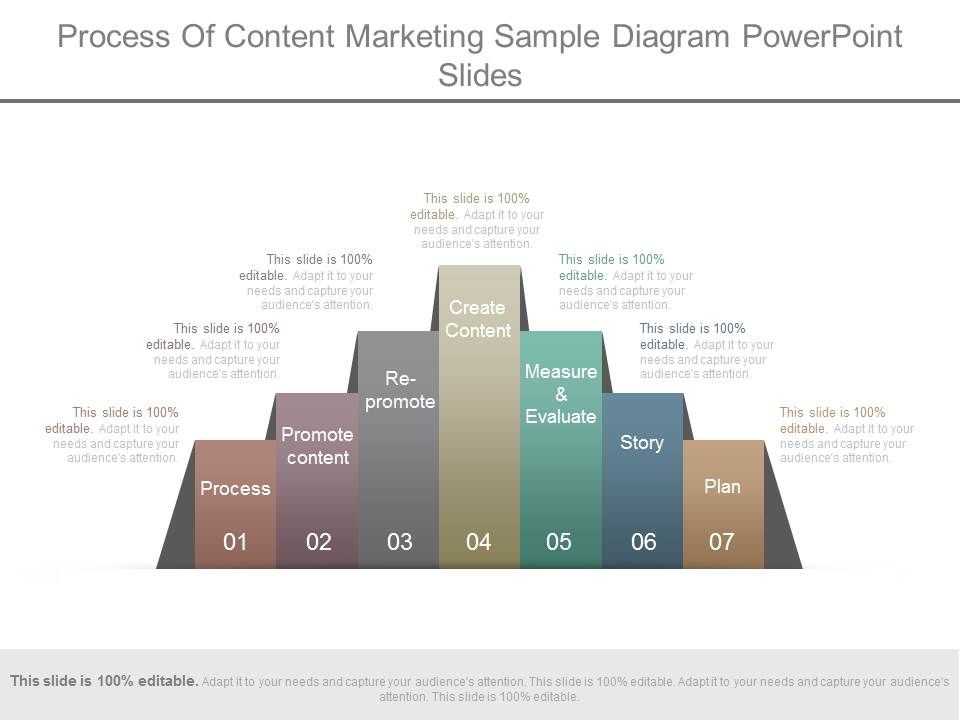 Process Of Content Marketing Sample Diagram PowerPoint Slides

This slide is 100% editable. Adapt it to your needs and capture your audience's attention.

This slide is 100% editable. Adapt it to your needs and capture your audience's attention.

This slide is 100% editable. Adapt it to your needs and capture your audience's attention.

This slide is 100% editable. Adapt it to your needs and capture your audience's attention.

This slide is 100% editable. Adapt it to your needs and capture your audience's attention.

This slide is 100% editable. Adapt it to your needs and capture your audience's attention.

This slide is 100% editable. Adapt it to your needs and capture your audience's attention.

Process
01

Promote content
02

Re-promote
03

Create Content
04

Measure & Evaluate
05

Story
06

Plan
07

This slide is 100% editable. Adapt it to your needs and capture your audience's attention. This slide is 100% editable. Adapt it to your needs and capture your audience's attention. This slide is 100% editable.